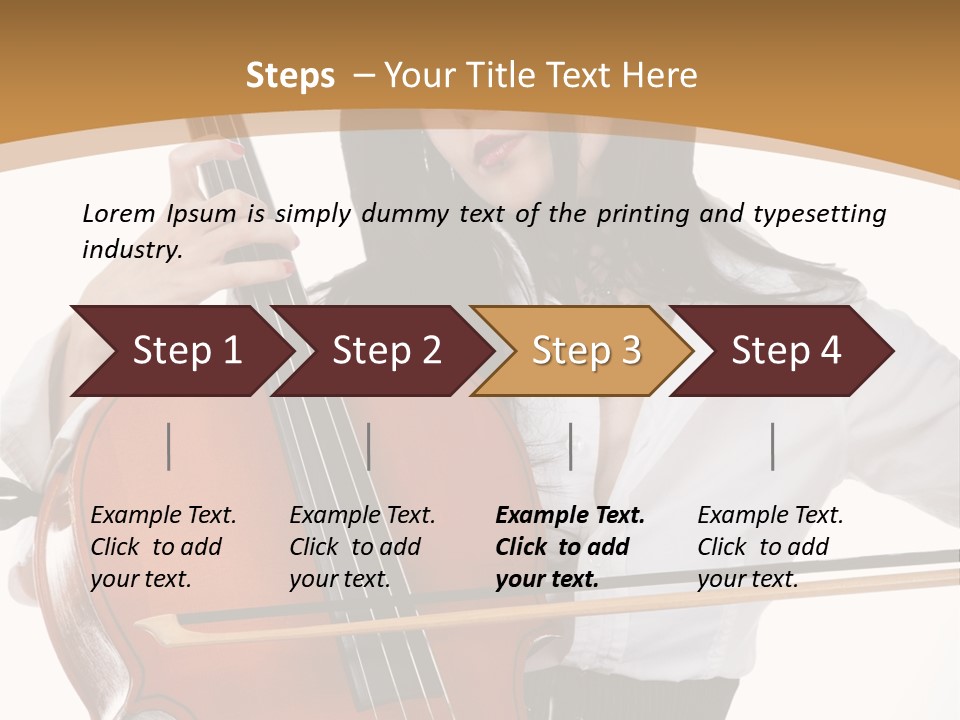 Steps – Your Title Text Here

Lorem Ipsum is simply dummy text of the printing and typesetting industry.

Step 1

Step 2

Step 3

Step 4

Example Text. Click to add your text.

Example Text. Click to add your text.

Example Text. Click to add your text.

Example Text. Click to add your text.